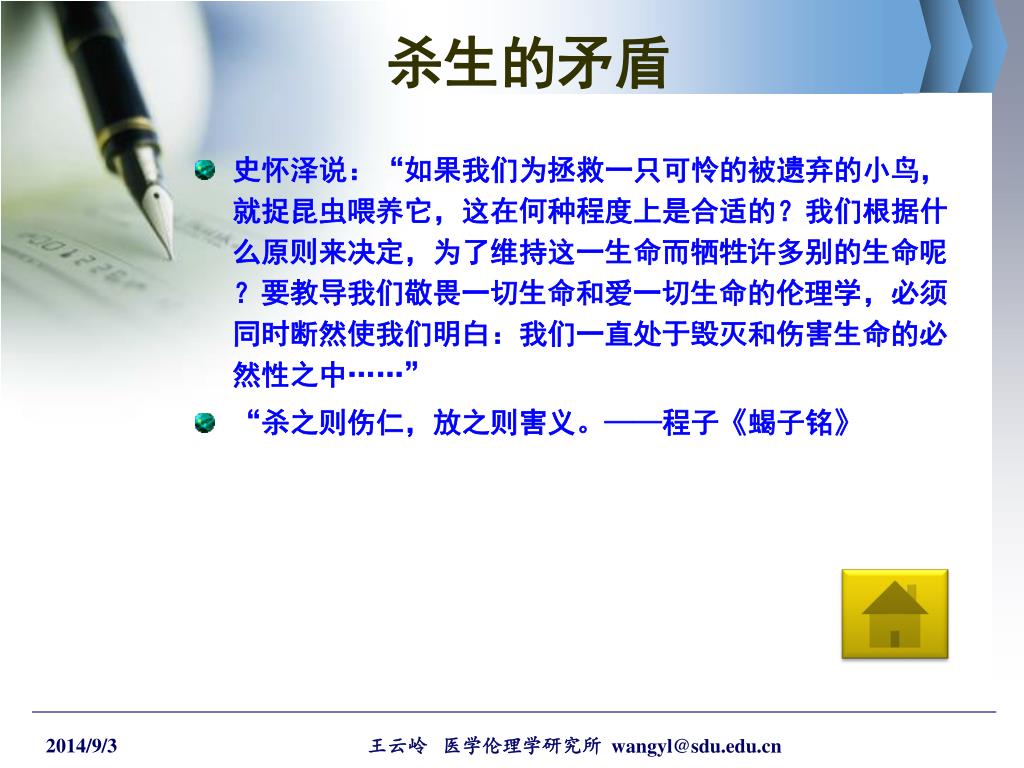 杀生的矛盾

史怀泽说：“如果我们为拯救一只可怜的被遗弃的小鸟，就捉昆虫喂养它，这在何种程度上是合适的？我们根据什么原则来决定，为了维持这一生命而牺牲许多别的生命呢？要教导我们敬畏一切生命和爱一切生命的伦理学，必须同时断然使我们明白：我们一直处于毁灭和伤害生命的必然性之中……”

“杀之则伤仁，放之则害义。——程子《蝎子铭》

2014/9/3

王云岭 医学伦理学研究所 wangyl@sdu.edu.cn